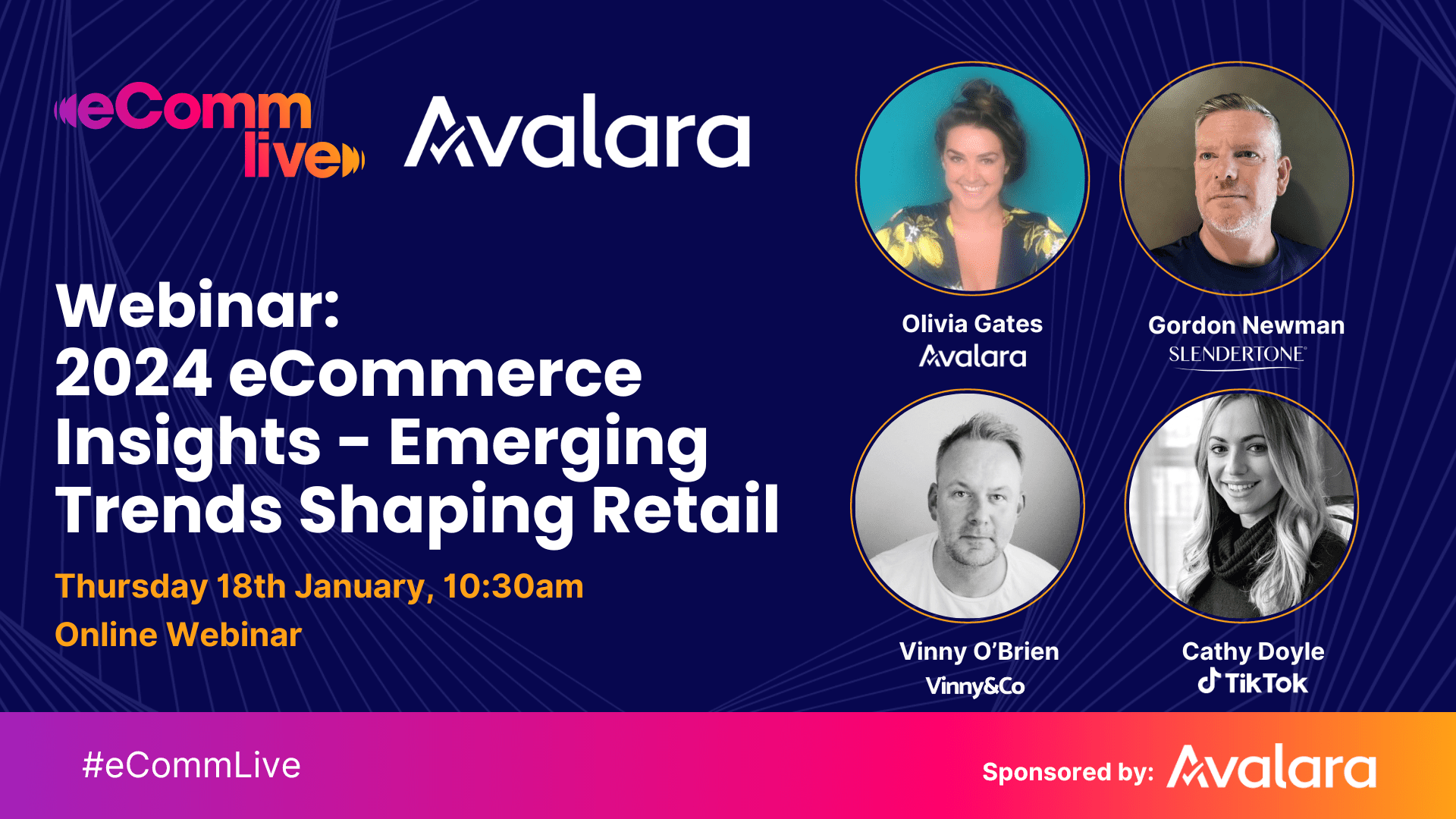 eComm live

Avalara

Webinar:
2024 eCommerce Insights - Emerging Trends Shaping Retail

Thursday 18th January, 10:30am

Online Webinar

Olivia Gates
Avalara

Gordon Newman
SLENDERTONE

Vinny O'Brien
Vinny&Co

Cathy Doyle
TikTok

#eCommLive

Sponsored by: Avalara